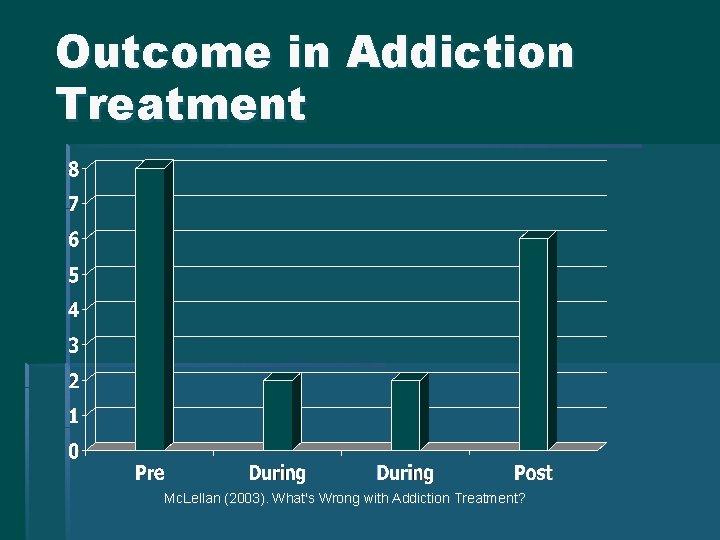 Outcome in Addiction Treatment

8
7
6
5
4
3
2
1
0

Pre
During
During
Post

McLellan (2003). What's Wrong with Addiction Treatment?